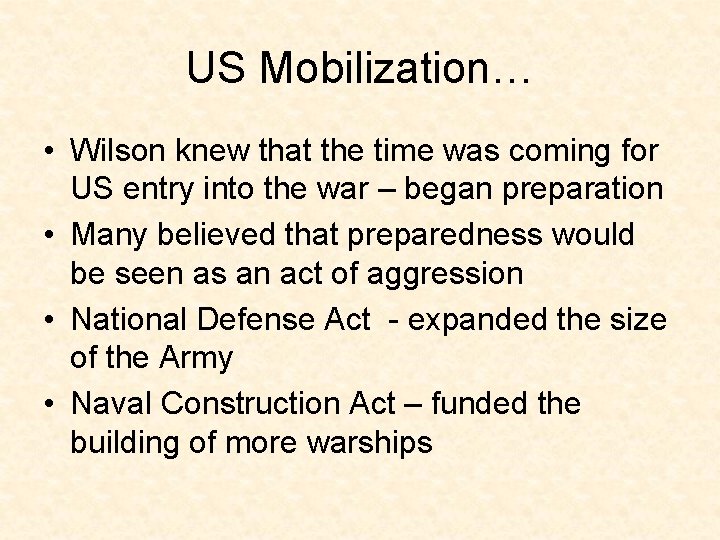 US Mobilization…

• Wilson knew that the time was coming for US entry into the war – began preparation
• Many believed that preparedness would be seen as an act of aggression
• National Defense Act - expanded the size of the Army
• Naval Construction Act – funded the building of more warships